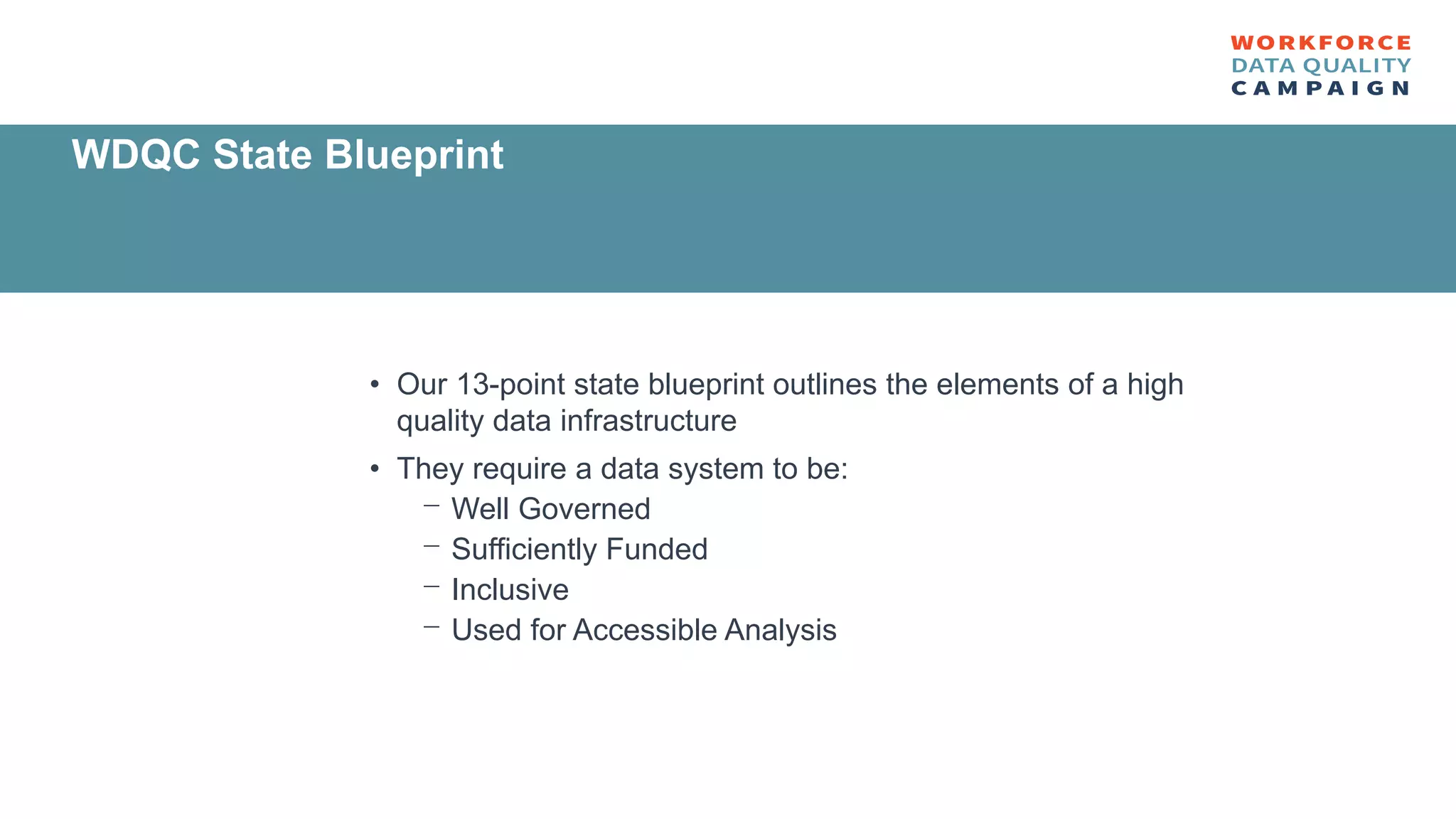 WORKFORCE
DATA QUALITY
CAMPAIGN

WDQC State Blueprint

• Our 13-point state blueprint outlines the elements of a high quality data infrastructure
• They require a data system to be:
– Well Governed
– Sufficiently Funded
– Inclusive
– Used for Accessible Analysis